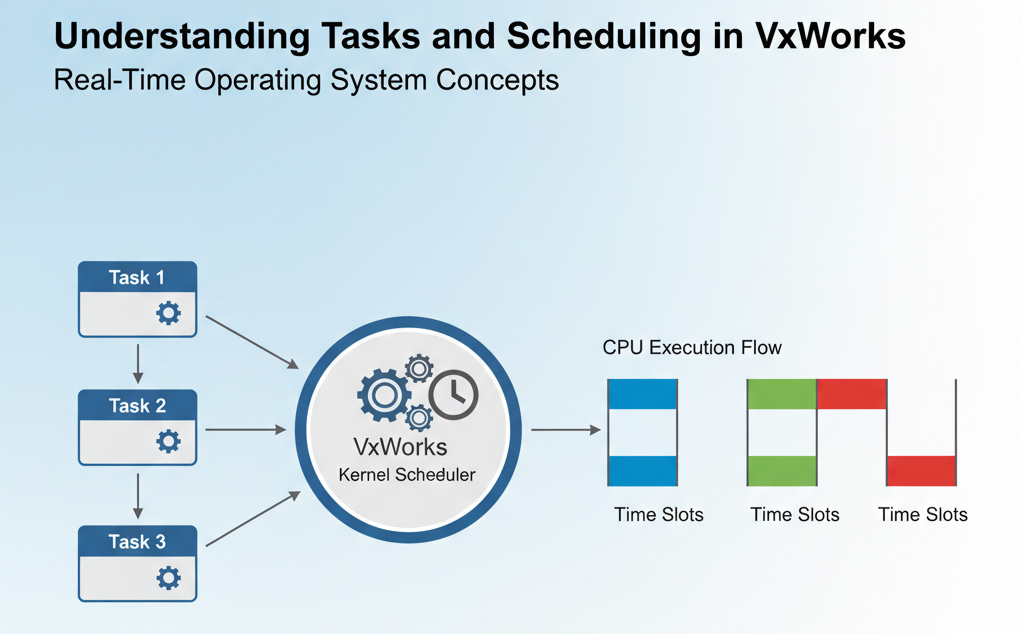 Understanding Tasks and Scheduling in VxWorks
Real-Time Operating System Concepts

Task 1

Task 2

Task 3

VxWorks
Kernel Scheduler

CPU Execution Flow

Time Slots

Time Slots

Time Slots